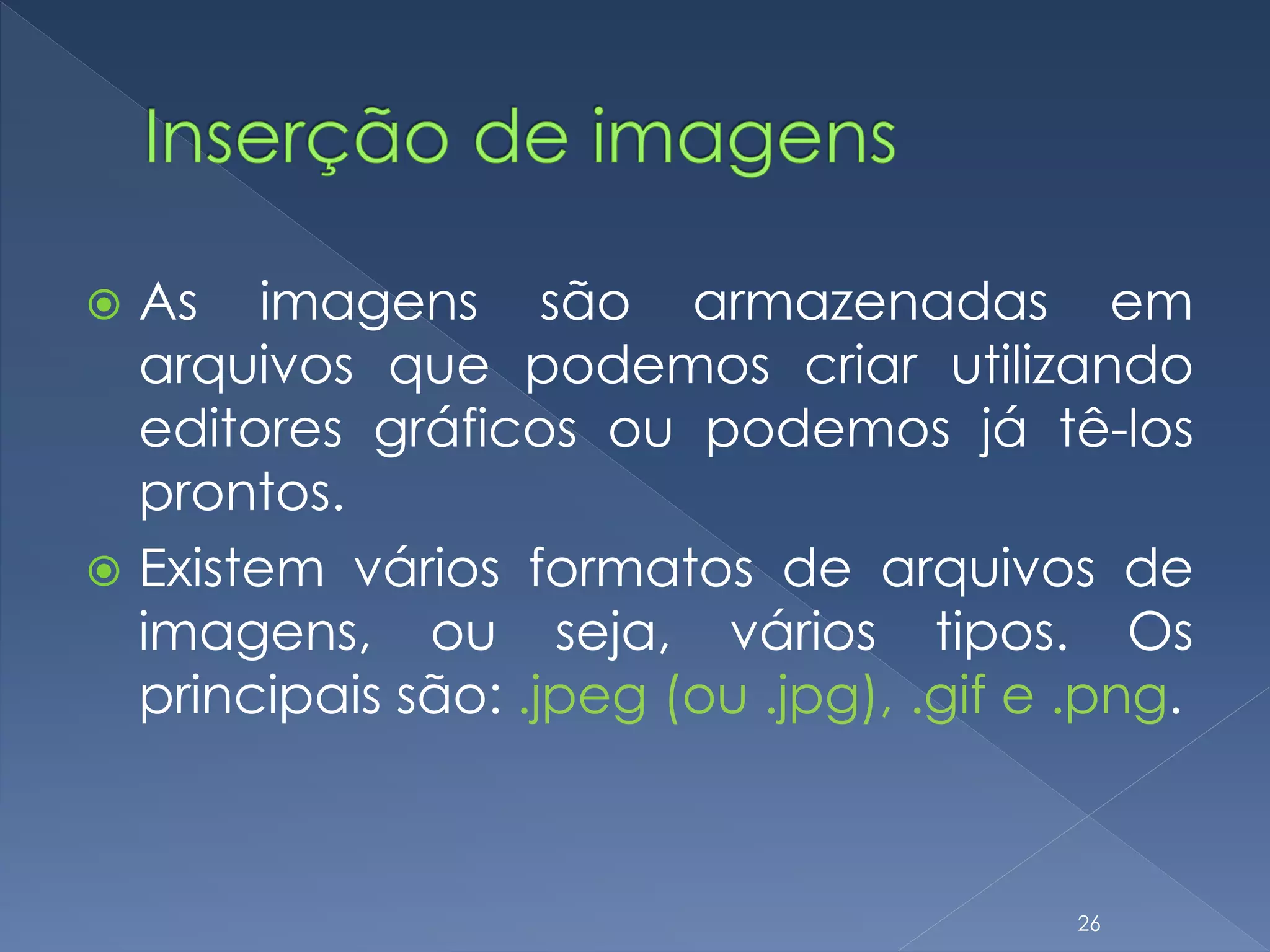 Inserção de imagens

As imagens são armazenadas em arquivos que podemos criar utilizando editores gráficos ou podemos já tê-los prontos.

Existem vários formatos de arquivos de imagens, ou seja, vários tipos. Os principais são: .jpeg (ou .jpg), .gif e .png.

26